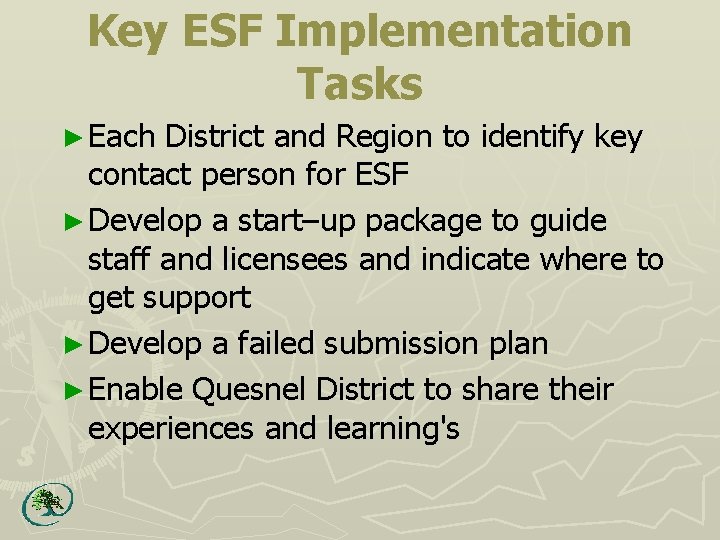 Key ESF Implementation Tasks

► Each District and Region to identify key contact person for ESF

► Develop a start–up package to guide staff and licensees and indicate where to get support

► Develop a failed submission plan

► Enable Quesnel District to share their experiences and learning's